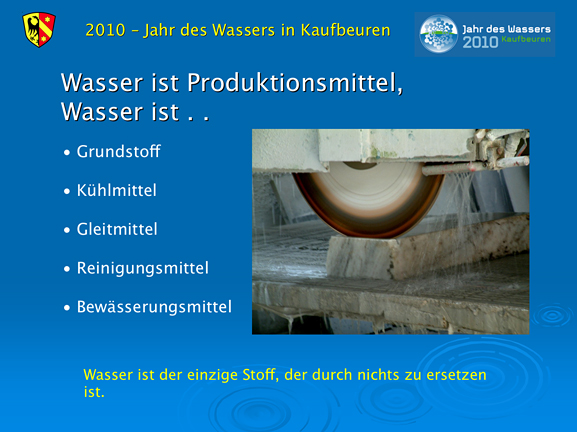 2010 – Jahr des Wassers in Kaufbeuren

Jahr des Wassers 2010 Kaufbeuren

Wasser ist Produktionsmittel, Wasser ist . .

• Grundstoff

• Kühlmittel

• Gleitmittel

• Reinigungsmittel

• Bewässerungsmittel

Wasser ist der einzige Stoff, der durch nichts zu ersetzen ist.